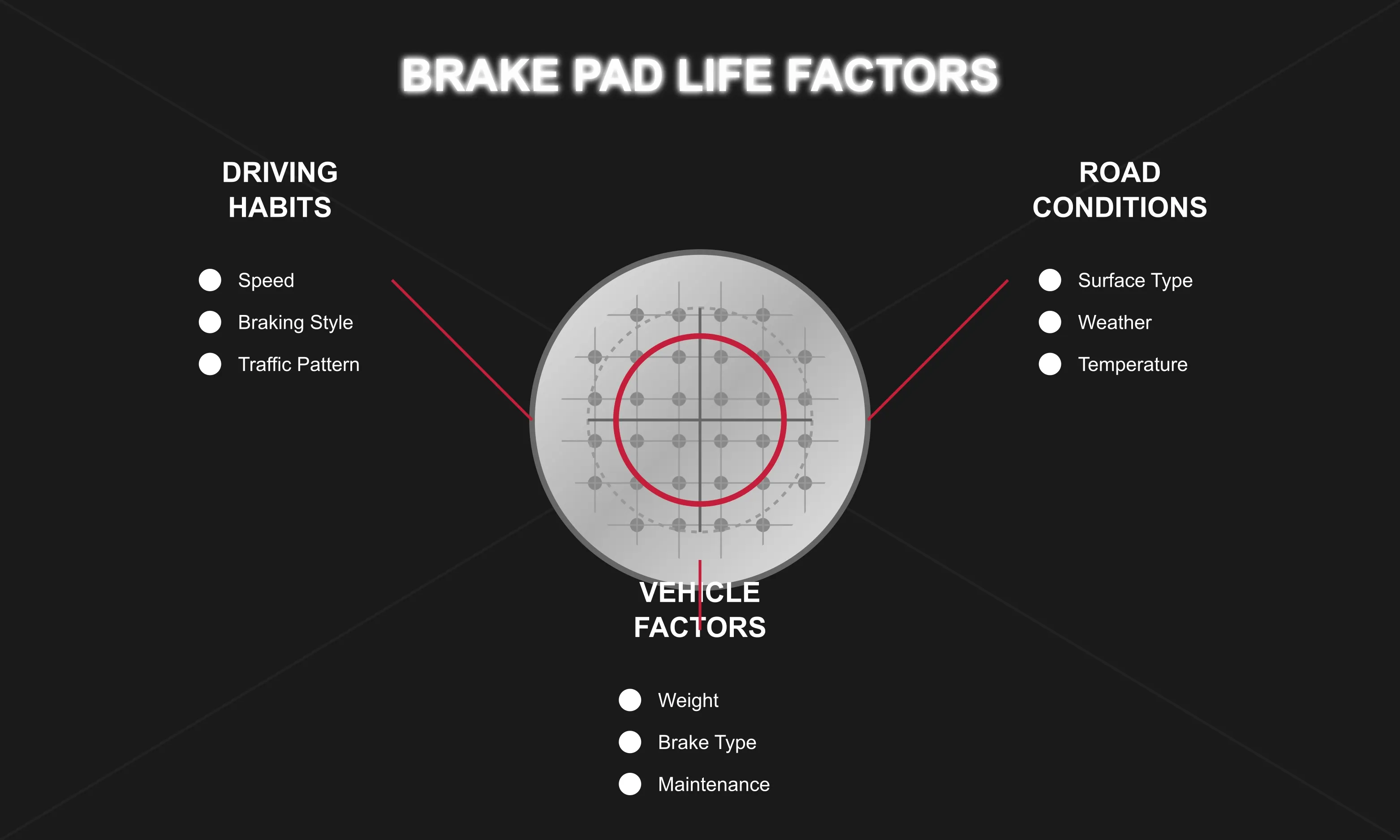 BRAKE PAD LIFE FACTORS

DRIVING HABITS

Speed
Braking Style
Traffic Pattern

ROAD CONDITIONS

Surface Type
Weather
Temperature

VEHICLE FACTORS

Weight
Brake Type
Maintenance